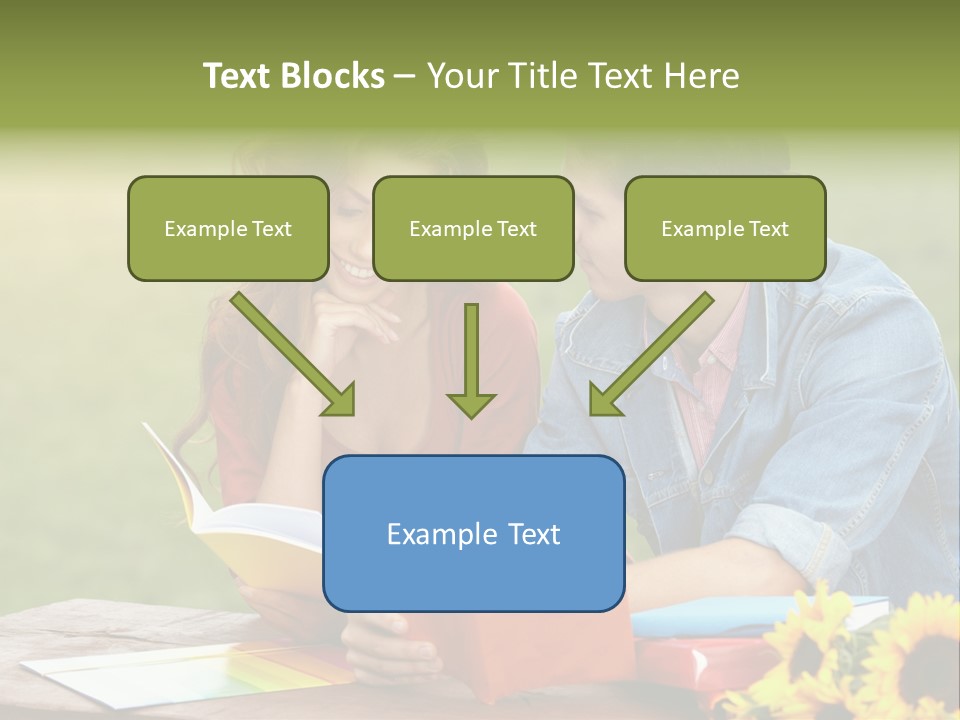 Text Blocks – Your Title Text Here

Example Text

Example Text

Example Text

Example Text